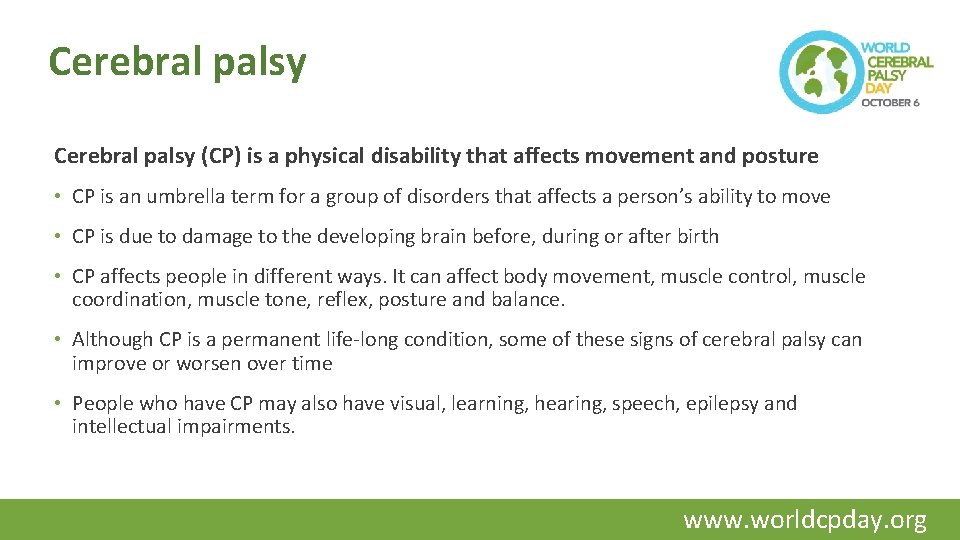 Cerebral palsy

WORLD CEREBRAL PALSY DAY
OCTOBER 6

Cerebral palsy (CP) is a physical disability that affects movement and posture

• CP is an umbrella term for a group of disorders that affects a person's ability to move

• CP is due to damage to the developing brain before, during or after birth

• CP affects people in different ways. It can affect body movement, muscle control, muscle coordination, muscle tone, reflex, posture and balance.

• Although CP is a permanent life-long condition, some of these signs of cerebral palsy can improve or worsen over time

• People who have CP may also have visual, learning, hearing, speech, epilepsy and intellectual impairments.

www.worldcpday.org